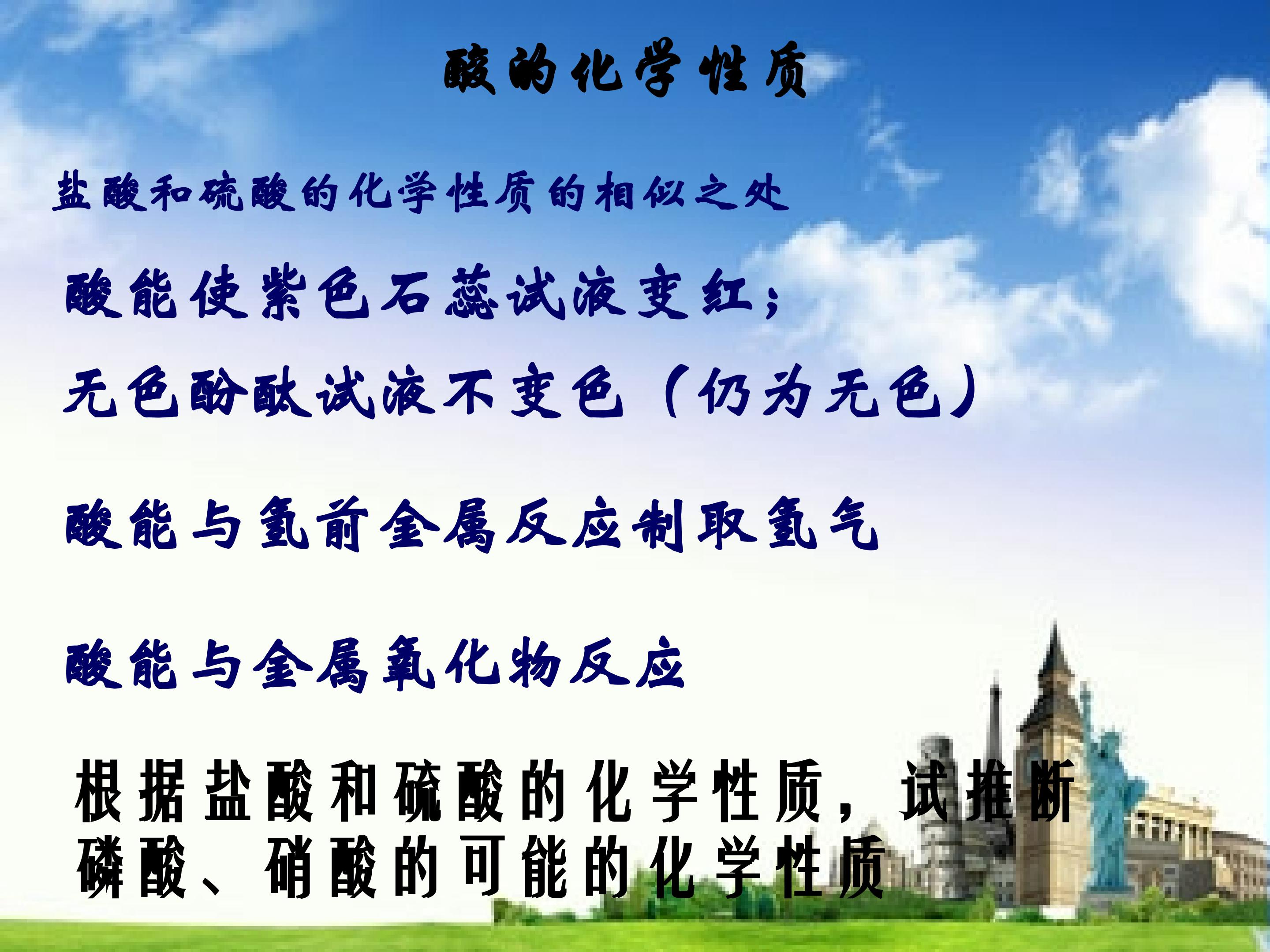 酸的化学性质

盐酸和硫酸的化学性质的相似之处

酸能使紫色石蕊试液变红；

无色酚酞试液不变色（仍为无色）

酸能与氢前金属反应制取氢气

酸能与金属氧化物反应

根据盐酸和硫酸的化学性质，试推断磷酸、硝酸的可能的化学性质